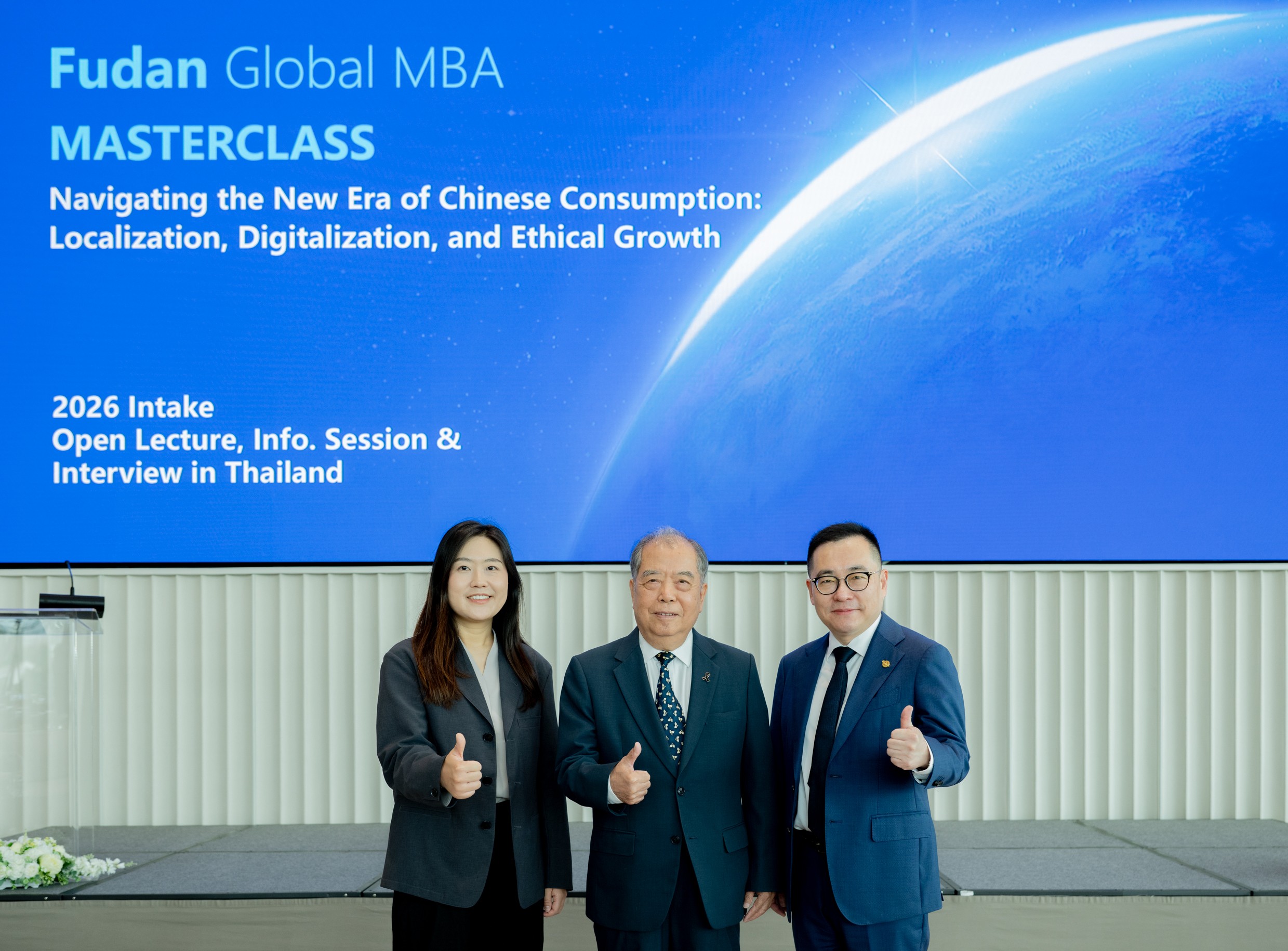 Fudan Global MBA

MASTERCLASS

Navigating the New Era of Chinese Consumption: Localization, Digitalization, and Ethical Growth

2026 Intake
Open Lecture, Info. Session & Interview in Thailand